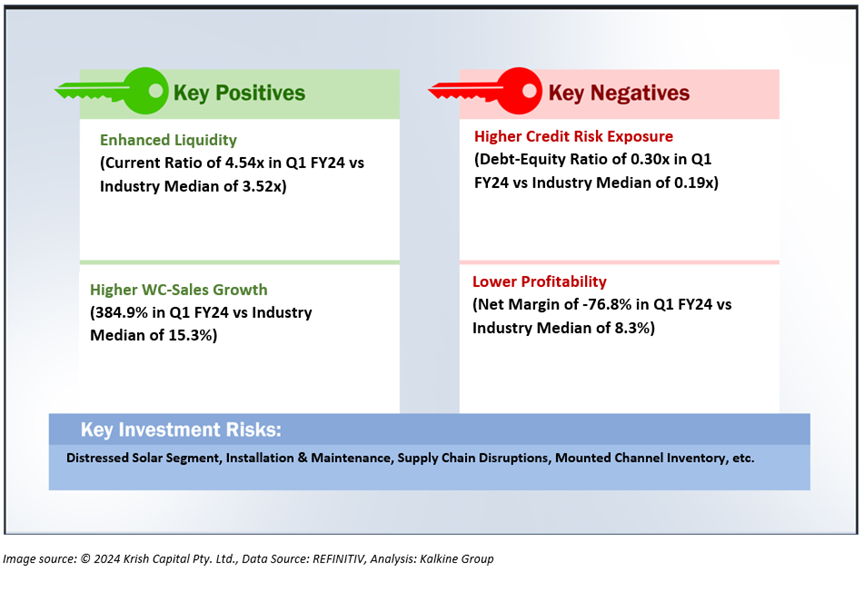 Key Positives

Enhanced Liquidity
(Current Ratio of 4.54x in Q1 FY24 vs Industry Median of 3.52x)

Higher WC-Sales Growth
(384.9% in Q1 FY24 vs Industry Median of 15.3%)

Key Negatives

Higher Credit Risk Exposure
(Debt-Equity Ratio of 0.30x in Q1 FY24 vs Industry Median of 0.19x)

Lower Profitability
(Net Margin of -76.8% in Q1 FY24 vs Industry Median of 8.3%)

Key Investment Risks:
Distressed Solar Segment, Installation & Maintenance, Supply Chain Disruptions, Mounted Channel Inventory, etc.

Image source: © 2024 Krish Capital Pty. Ltd., Data Source: REFINITIV, Analysis: Kalkine Group